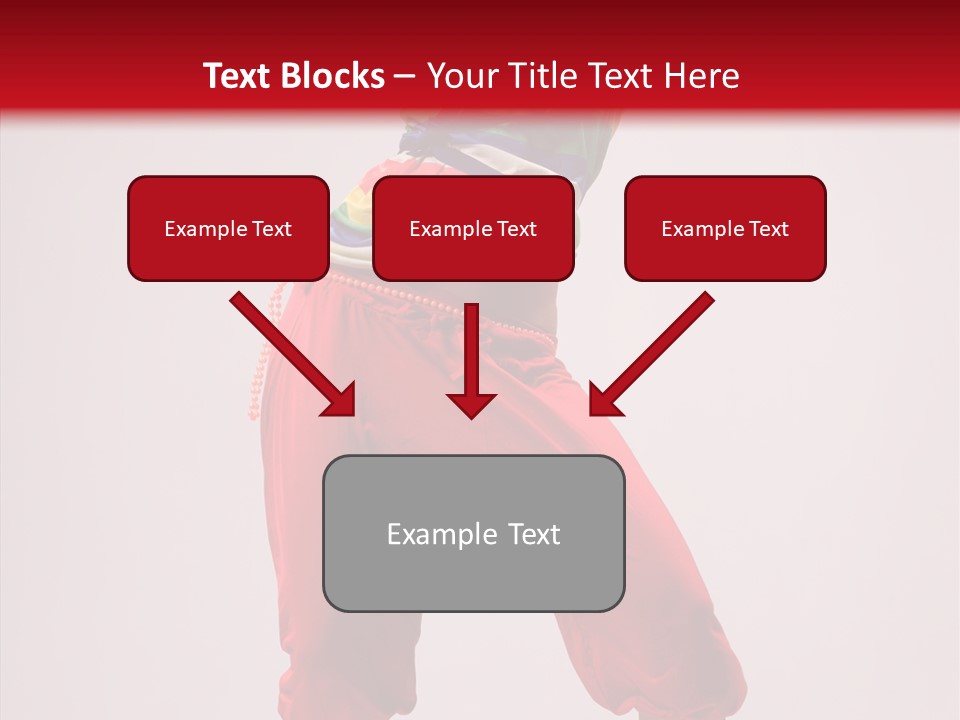 Text Blocks – Your Title Text Here

Example Text

Example Text

Example Text

Example Text